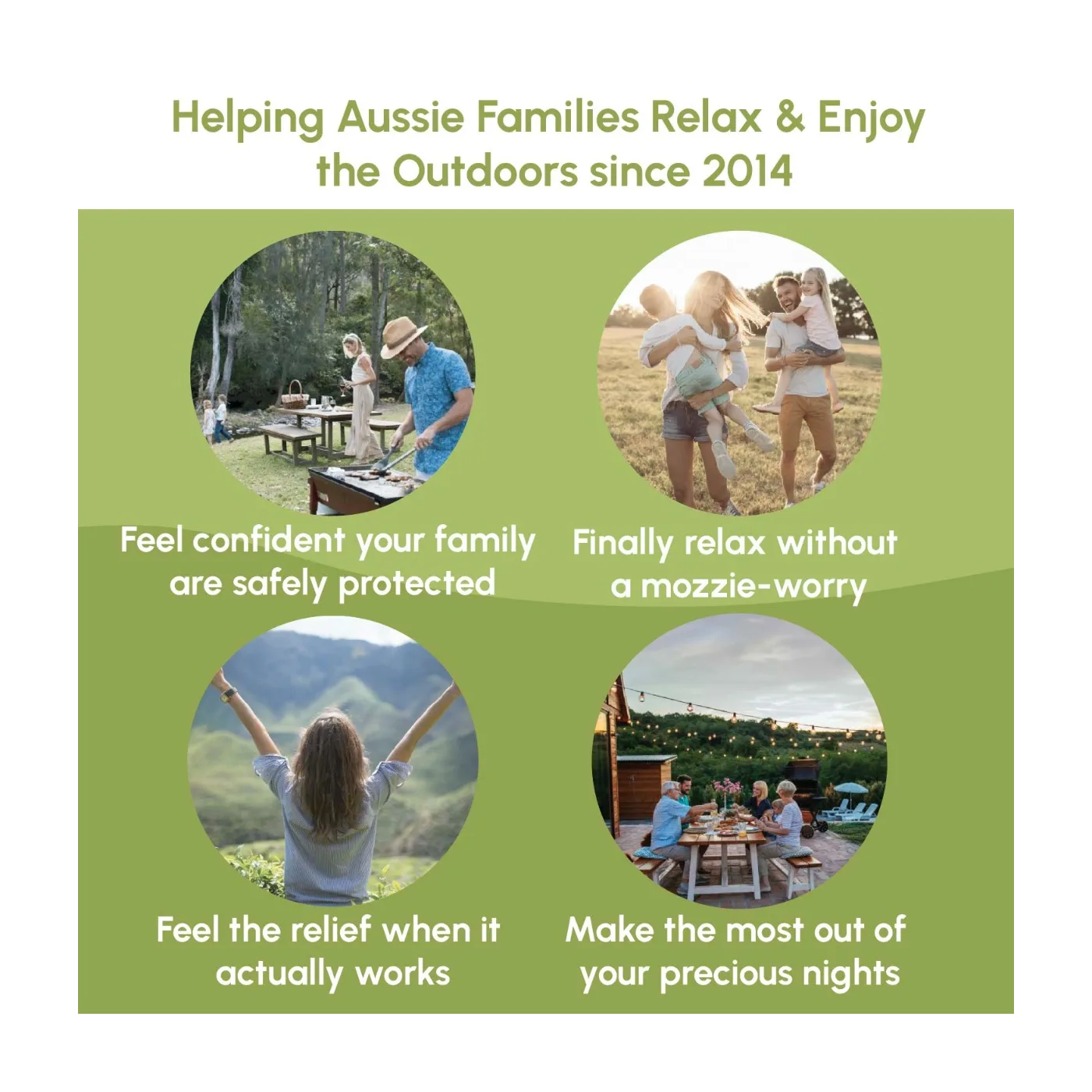 Helping Aussie Families Relax & Enjoy the Outdoors since 2014

Feel confident your family are safely protected

Finally relax without a mozzie-worry

Feel the relief when it actually works

Make the most out of your precious nights